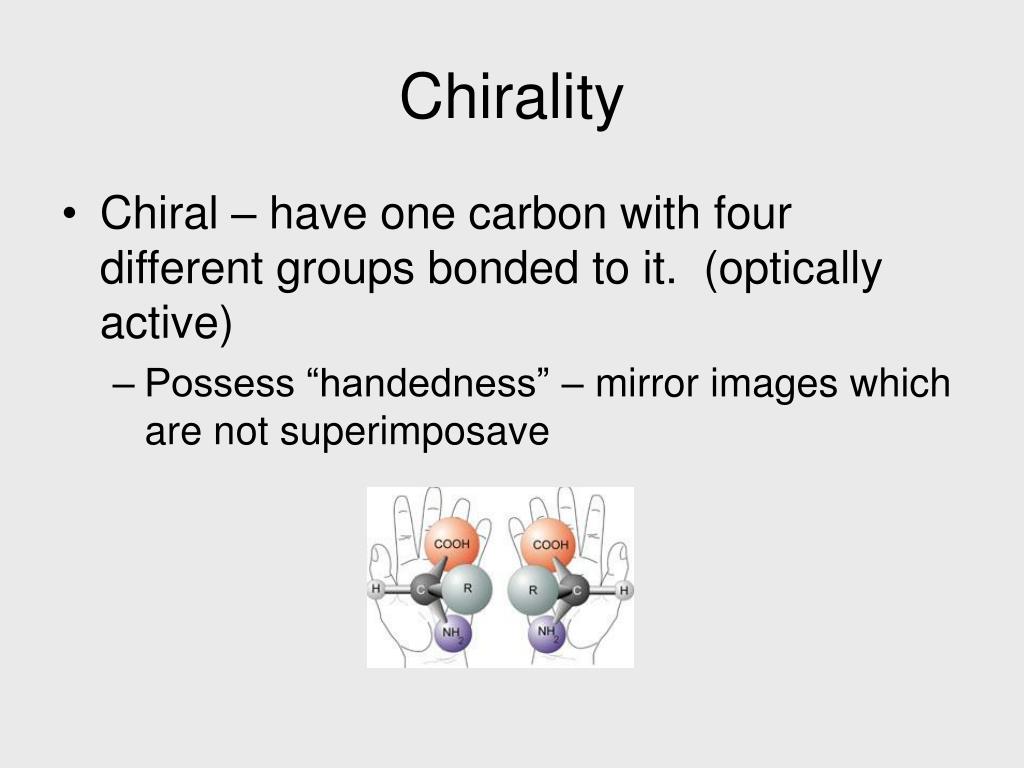 Chirality

• Chiral – have one carbon with four different groups bonded to it.  (optically active)

– Possess “handedness” – mirror images which are not superimposave

COOH
H
C
R
$NH_2$

COOH
R
C
H
$NH_2$